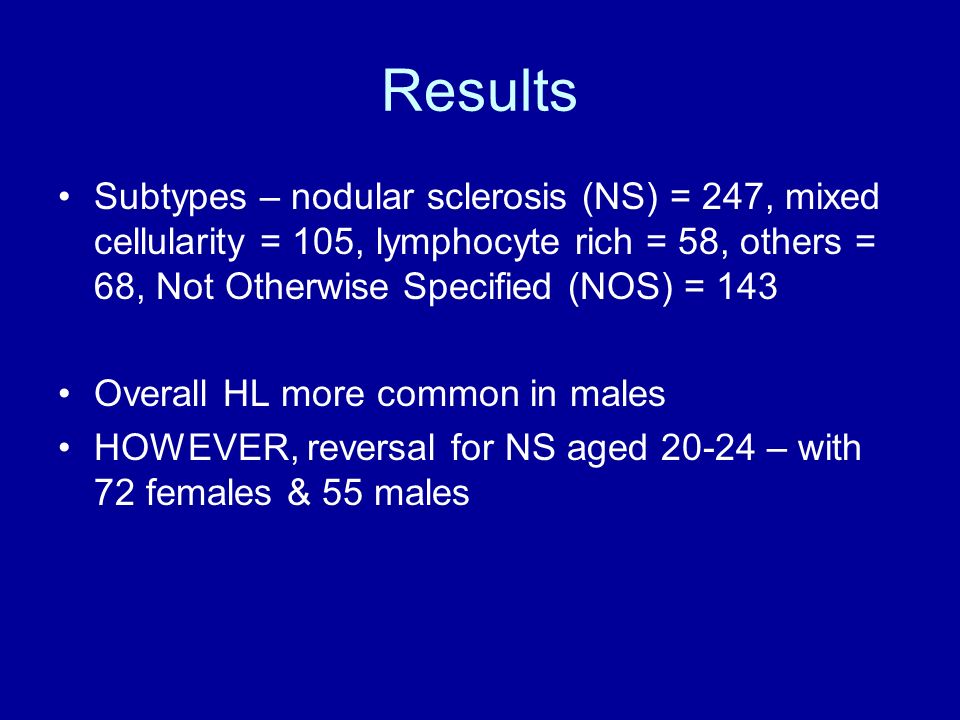 Results

• Subtypes – nodular sclerosis (NS) = 247, mixed cellularity = 105, lymphocyte rich = 58, others = 68, Not Otherwise Specified (NOS) = 143

• Overall HL more common in males
• HOWEVER, reversal for NS aged 20-24 – with 72 females & 55 males